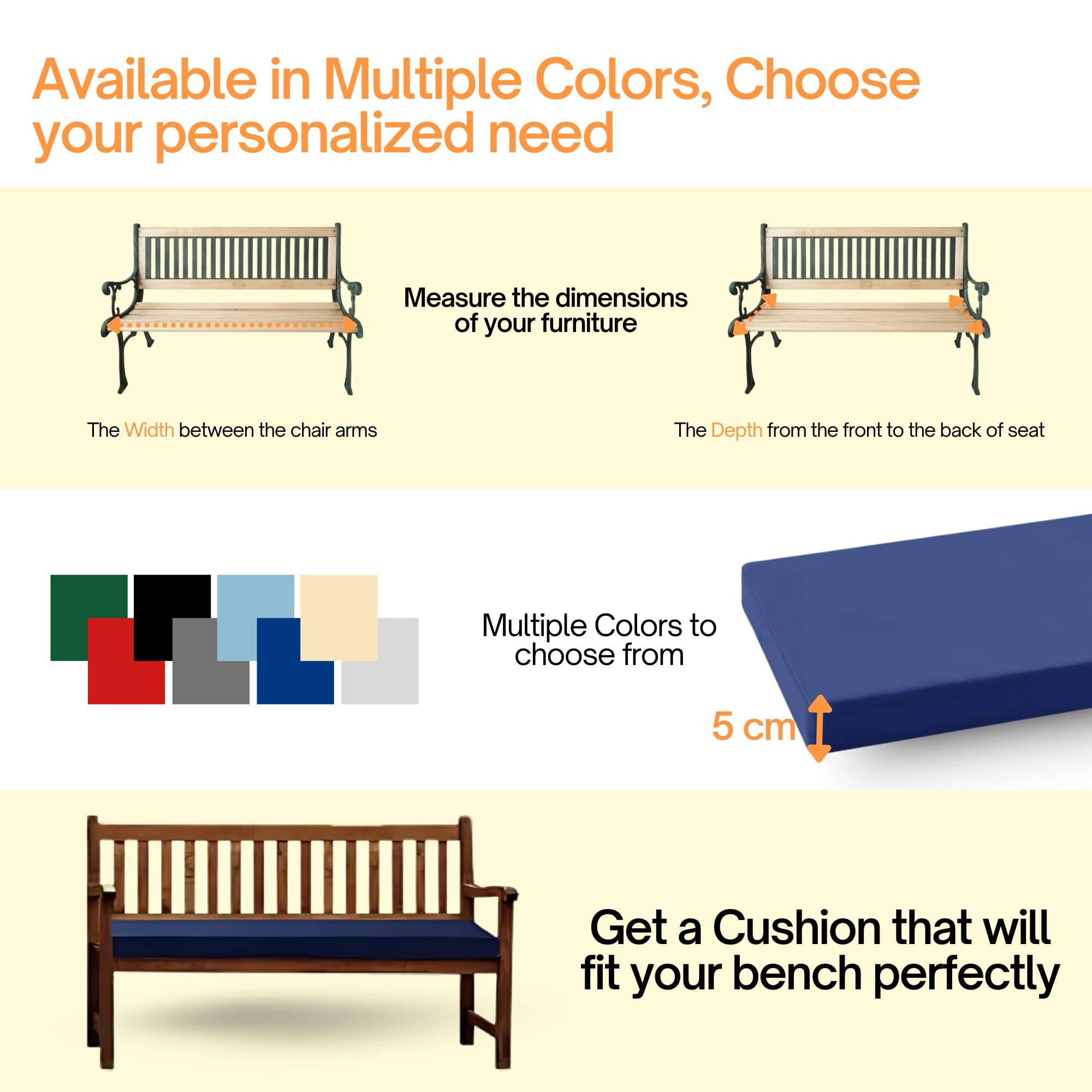 Available in Multiple Colors, Choose your personalized need

Measure the dimensions of your furniture

The Width between the chair arms

The Depth from the front to the back of seat

Multiple Colors to choose from

5 cm

Get a Cushion that will fit your bench perfectly